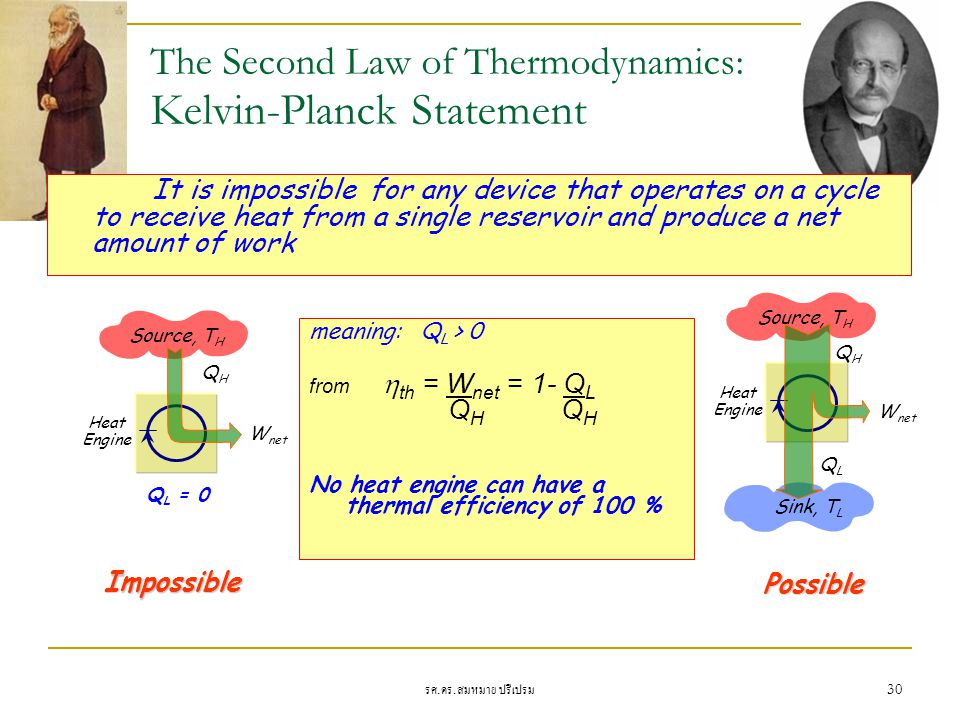 The Second Law of Thermodynamics: Kelvin-Planck Statement

It is impossible for any device that operates on a cycle to receive heat from a single reservoir and produce a net amount of work

Source, $T_H$

$Q_H$

Heat Engine

$W_{net}$

$Q_L = 0$

Impossible

meaning: $Q_L > 0$

from $\eta_{th} = \frac{W_{net}}{Q_H} = 1 - \frac{Q_L}{Q_H}$

No heat engine can have a thermal efficiency of 100 %

Source, $T_H$

$Q_H$

Heat Engine

$W_{net}$

$Q_L$

Sink, $T_L$

Possible

รศ.ดร.สมหมาย ปรีเปรม

30